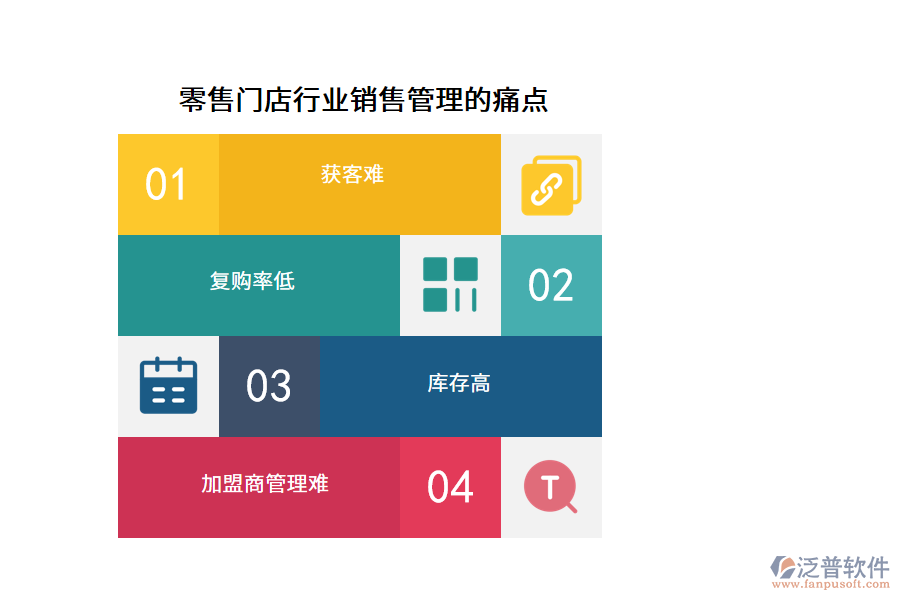 零售门店行业销售管理的痛点

01
获客难

复购率低
02

03
库存高

加盟商管理难
04
T

泛普软件
www.fanpusoft.com